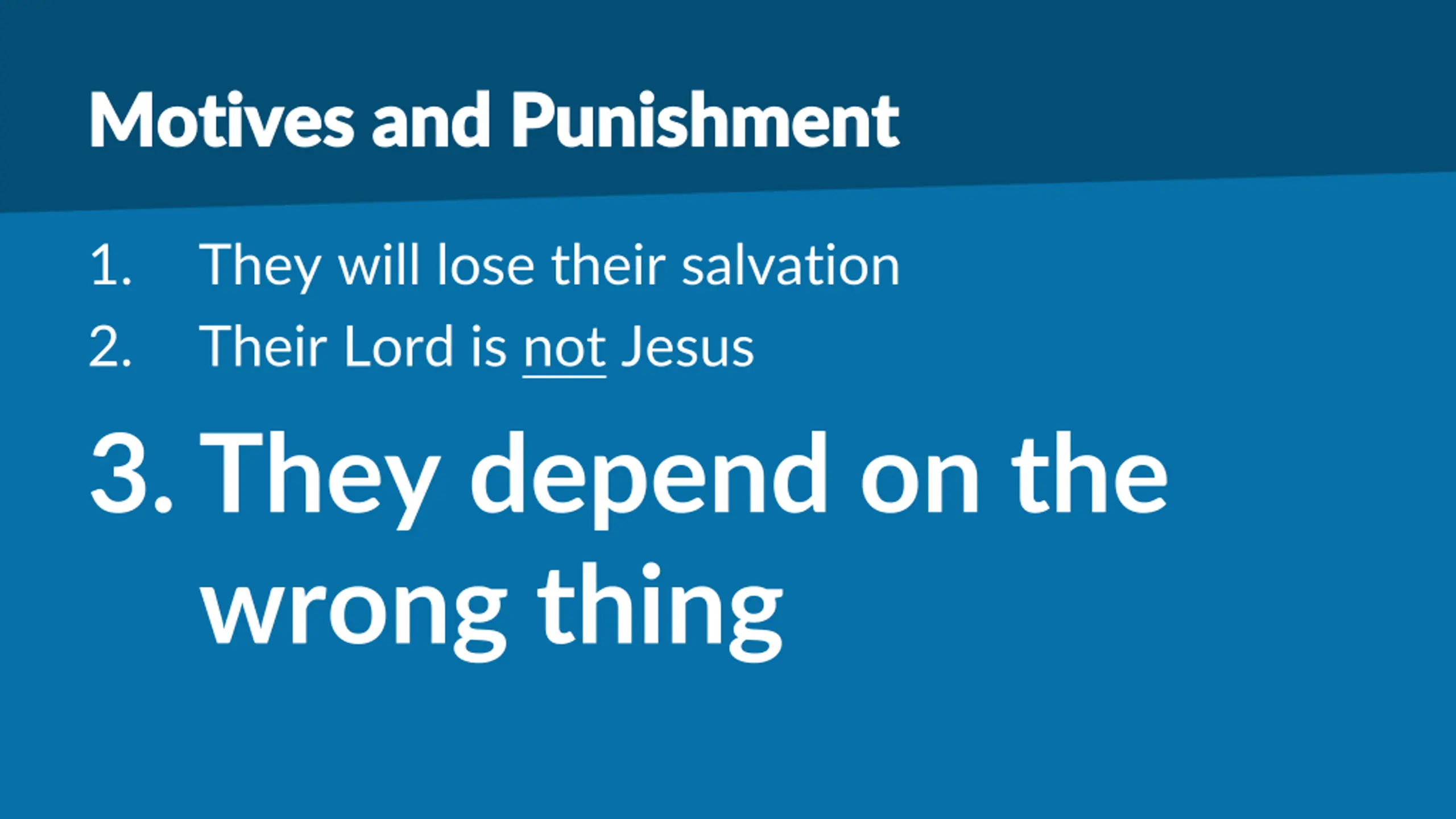 Motives and Punishment

1. They will lose their salvation
2. Their Lord is not Jesus
3. They depend on the wrong thing